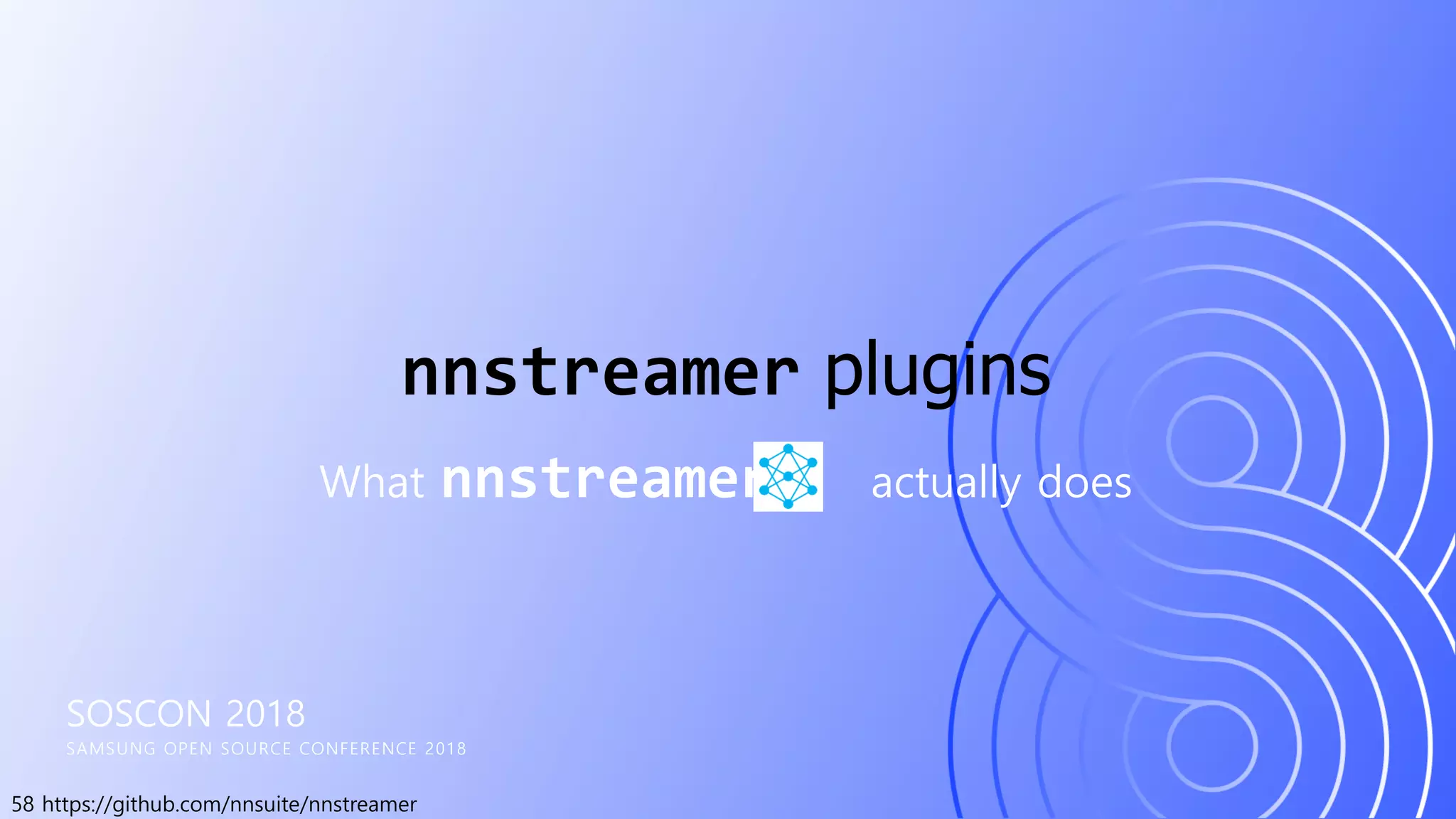 nnstreamer plugins

What nnstreamer actually does

SOSCON 2018
SAMSUNG OPEN SOURCE CONFERENCE 2018

58 https://github.com/nnsuite/nnstreamer